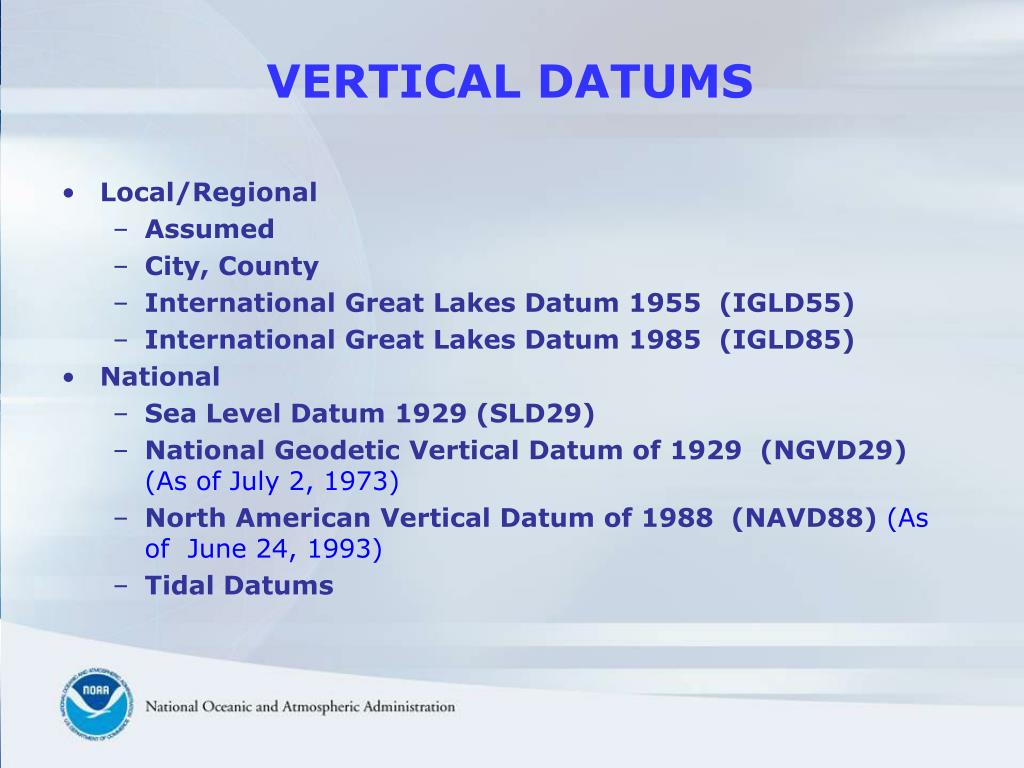 VERTICAL DATUMS

• Local/Regional
  – Assumed
  – City, County
  – International Great Lakes Datum 1955 (IGLD55)
  – International Great Lakes Datum 1985 (IGLD85)
• National
  – Sea Level Datum 1929 (SLD29)
  – National Geodetic Vertical Datum of 1929 (NGVD29) (As of July 2, 1973)
  – North American Vertical Datum of 1988 (NAVD88) (As of June 24, 1993)
  – Tidal Datums

NOAA
National Oceanic and Atmospheric Administration